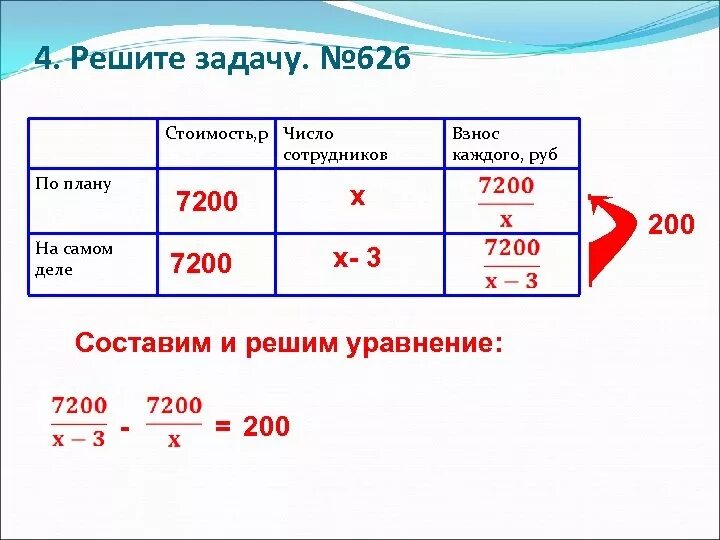 4. Решите задачу. №626

|  | Стоимость,р | Число сотрудников | Взнос каждого, руб |
|---|---|---|---|
| По плану | 7200 | x | $\frac{7200}{x}$ |
| На самом деле | 7200 | x- 3 | $\frac{7200}{x-3}$ |

200

Составим и решим уравнение:

$\frac{7200}{x-3} - \frac{7200}{x} = 200$